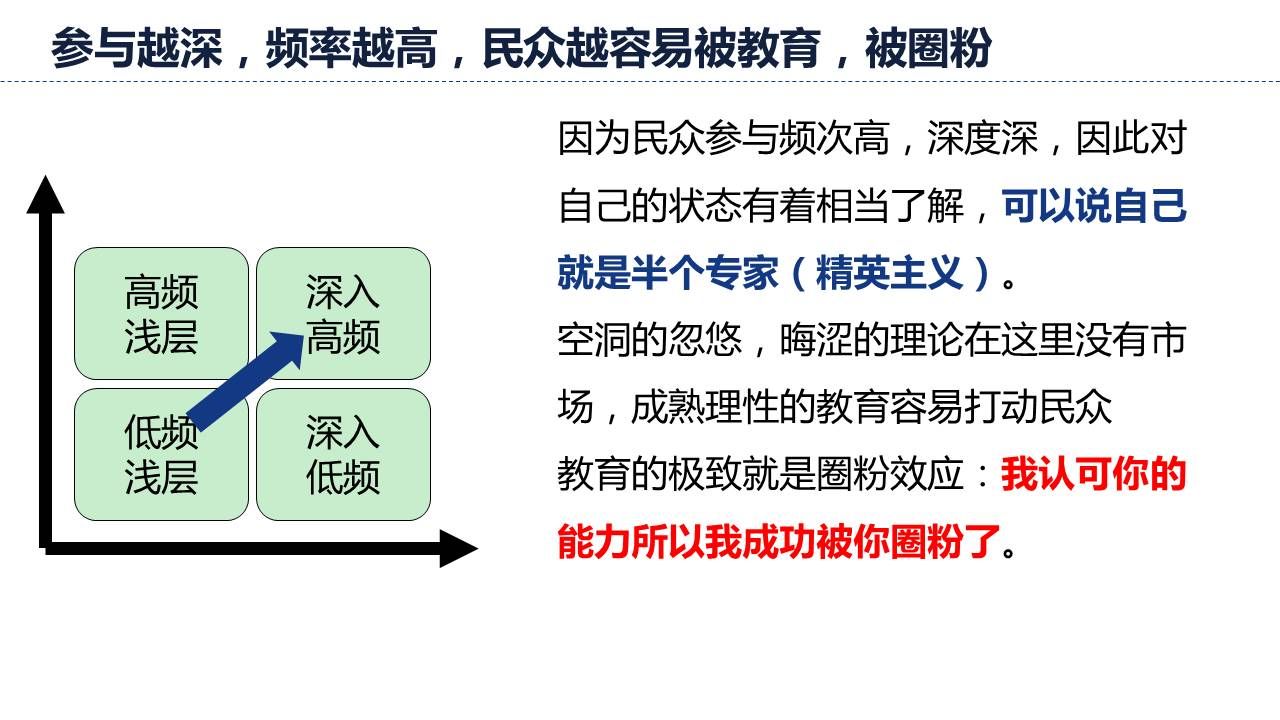 参与越深，频率越高，民众越容易被教育，被圈粉

高频
浅层

深入
高频

低频
浅层

深入
低频

因为民众参与频次高，深度深，因此对自己的状态有着相当了解，可以说自己就是半个专家（精英主义）。

空洞的忽悠，晦涩的理论在这里没有市场，成熟理性的教育容易打动民众

教育的极致就是圈粉效应：我认可你的能力所以我成功被你圈粉了。